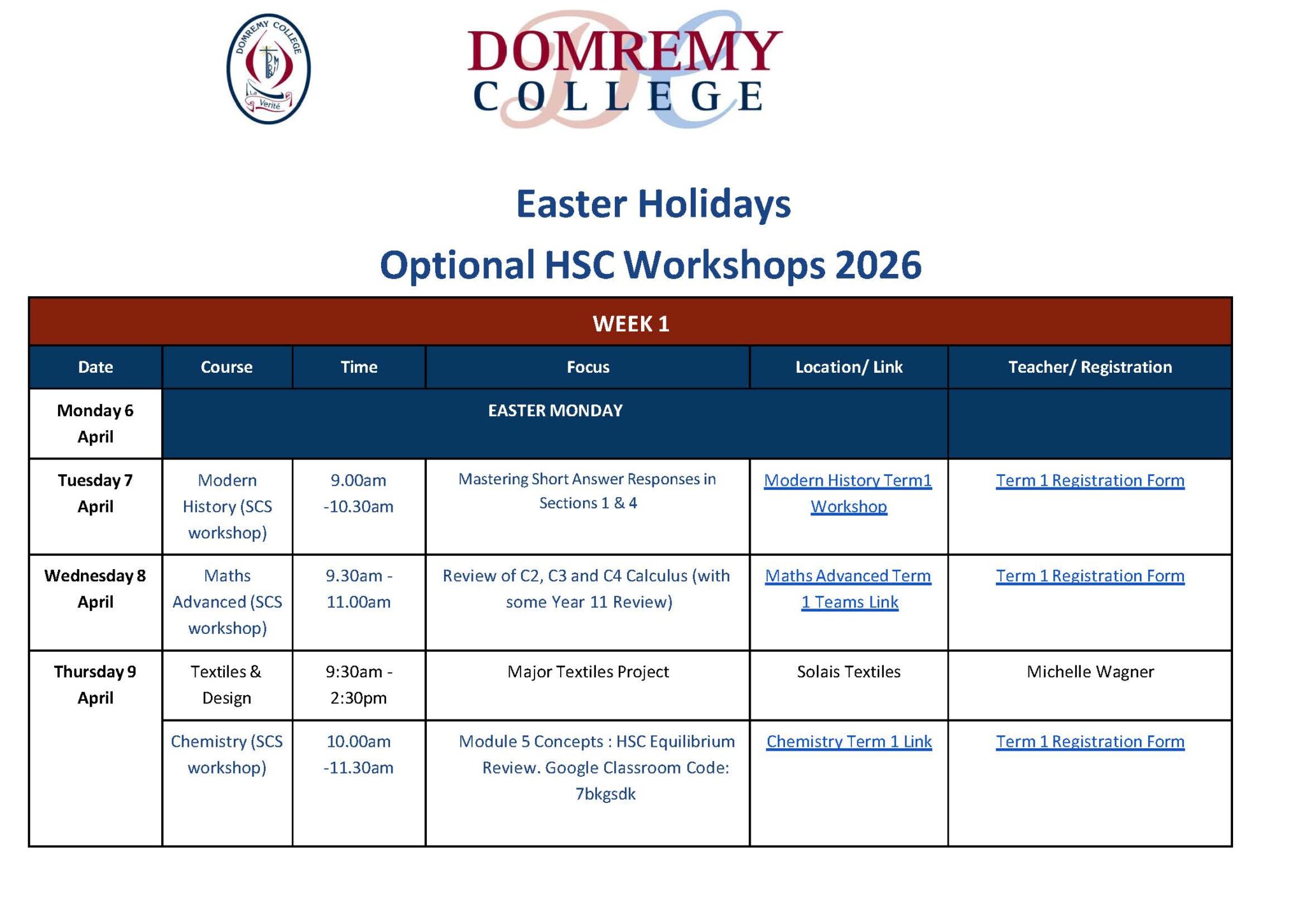 DOMREMY COLLEGE
La Verité
DOMREMY
COLLEGE

Easter Holidays
Optional HSC Workshops 2026

WEEK 1

| Date | Course | Time | Focus | Location/ Link | Teacher/ Registration |
|---|---|---|---|---|---|
| Monday 6 April | EASTER MONDAY | | | | |
| Tuesday 7 April | Modern History (SCS workshop) | 9.00am -10.30am | Mastering Short Answer Responses in Sections 1 & 4 | Modern History Term1 Workshop | Term 1 Registration Form |
| Wednesday 8 April | Maths Advanced (SCS workshop) | 9.30am - 11.00am | Review of C2, C3 and C4 Calculus (with some Year 11 Review) | Maths Advanced Term 1 Teams Link | Term 1 Registration Form |
| Thursday 9 April | Textiles & Design | 9:30am - 2:30pm | Major Textiles Project | Solais Textiles | Michelle Wagner |
| | Chemistry (SCS workshop) | 10.00am -11.30am | Module 5 Concepts : HSC Equilibrium Review. Google Classroom Code: 7bkgsdk | Chemistry Term 1 Link | Term 1 Registration Form |